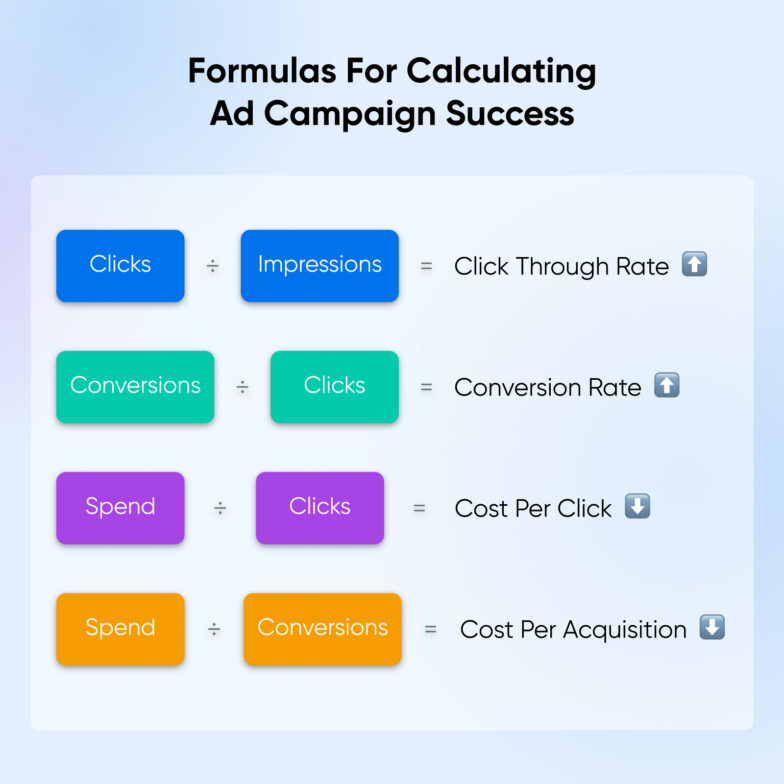 Formulas For Calculating Ad Campaign Success

Clicks ÷ Impressions = Click Through Rate ⬆

Conversions ÷ Clicks = Conversion Rate ⬆

Spend ÷ Clicks = Cost Per Click ⬇

Spend ÷ Conversions = Cost Per Acquisition ⬇